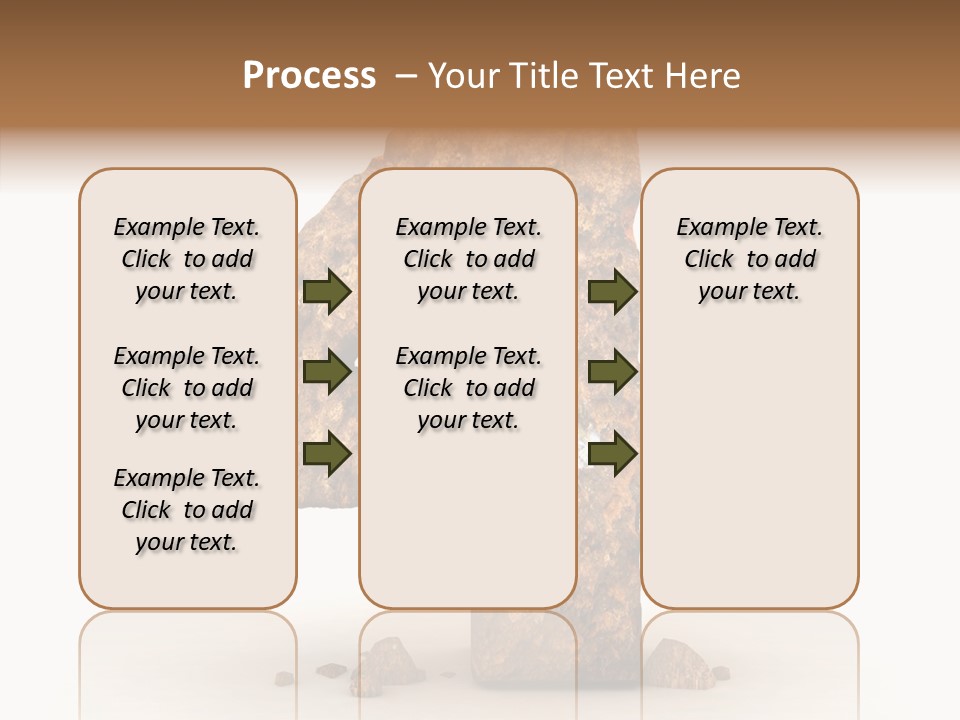 Process – Your Title Text Here

Example Text. Click to add your text.

Example Text. Click to add your text.

Example Text. Click to add your text.

Example Text. Click to add your text.

Example Text. Click to add your text.

Example Text. Click to add your text.